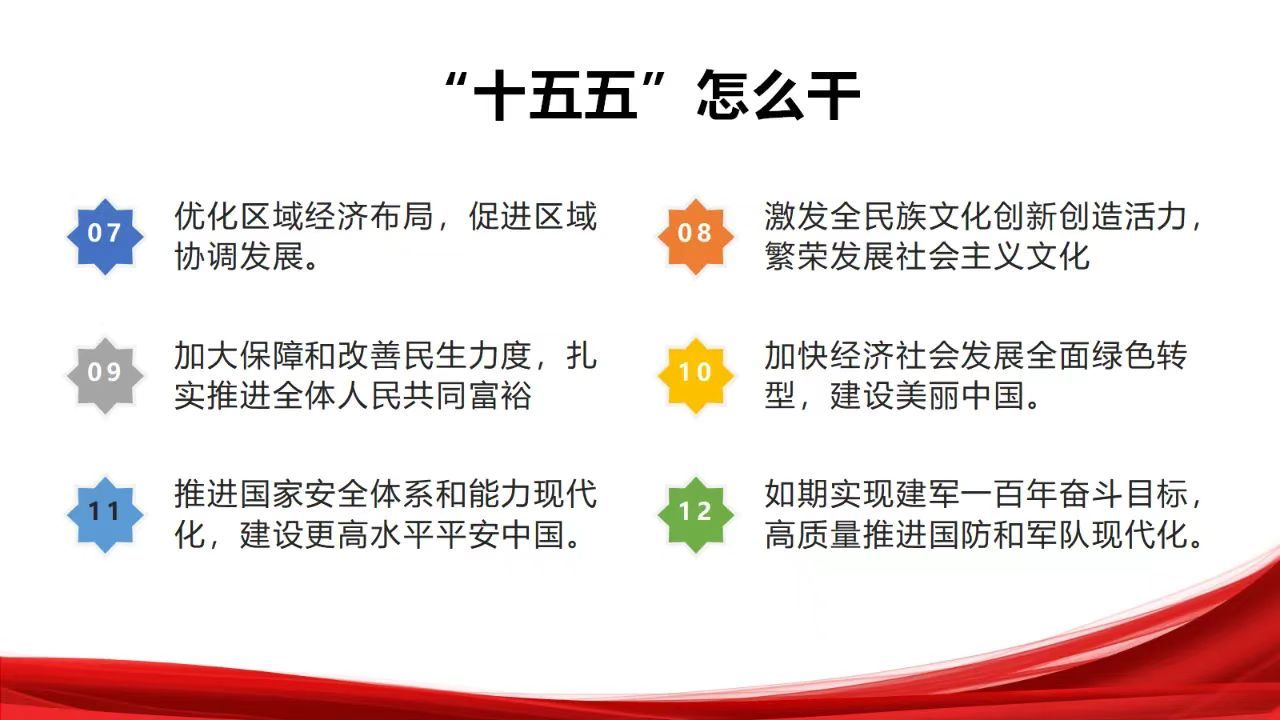 “十五五”怎么干

07 优化区域经济布局，促进区域协调发展。

08 激发全民族文化创新创造活力，繁荣发展社会主义文化

09 加大保障和改善民生力度，扎实推进全体人民共同富裕

10 加快经济社会发展全面绿色转型，建设美丽中国。

11 推进国家安全体系和能力现代化，建设更高水平平安中国。

12 如期实现建军一百年奋斗目标，高质量推进国防和军队现代化。